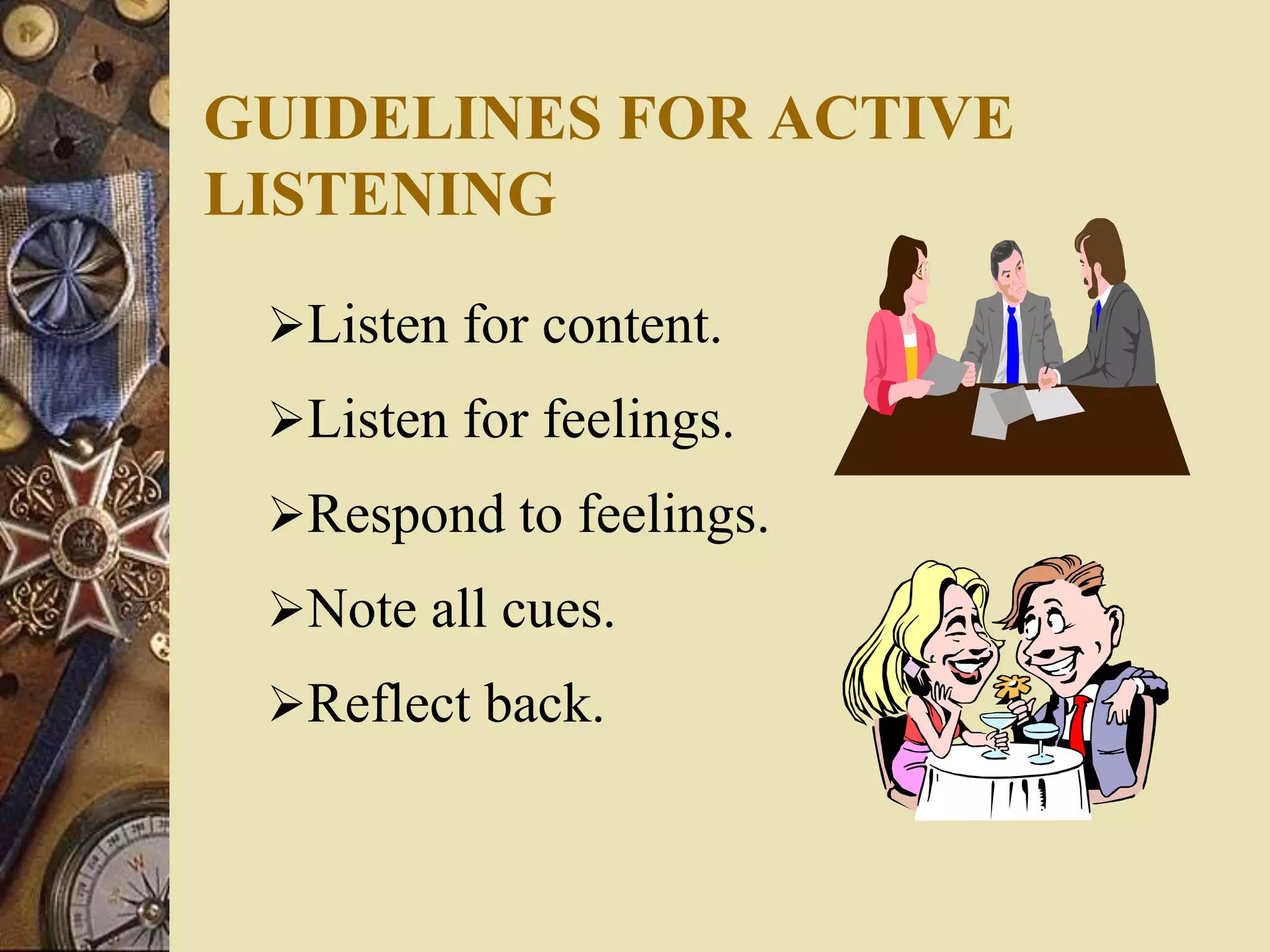 GUIDELINES FOR ACTIVE LISTENING

➢Listen for content.

➢Listen for feelings.

➢Respond to feelings.

➢Note all cues.

➢Reflect back.